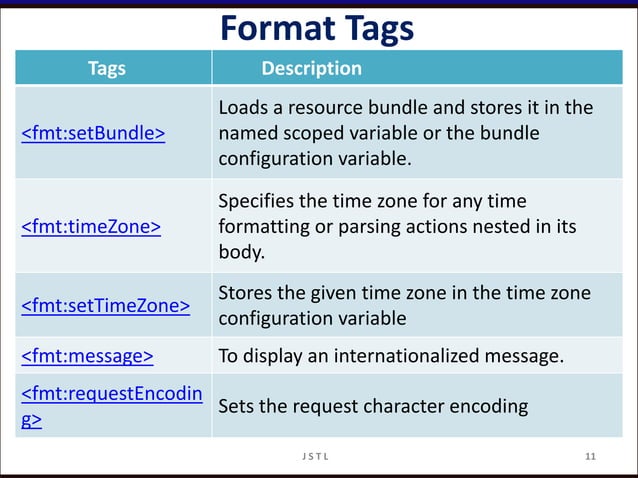 Format Tags

| Tags | Description |
|---|---|
| <fmt:setBundle> | Loads a resource bundle and stores it in the named scoped variable or the bundle configuration variable. |
| <fmt:timeZone> | Specifies the time zone for any time formatting or parsing actions nested in its body. |
| <fmt:setTimeZone> | Stores the given time zone in the time zone configuration variable |
| <fmt:message> | To display an internationalized message. |
| <fmt:requestEncoding> | Sets the request character encoding |

JSTL

11